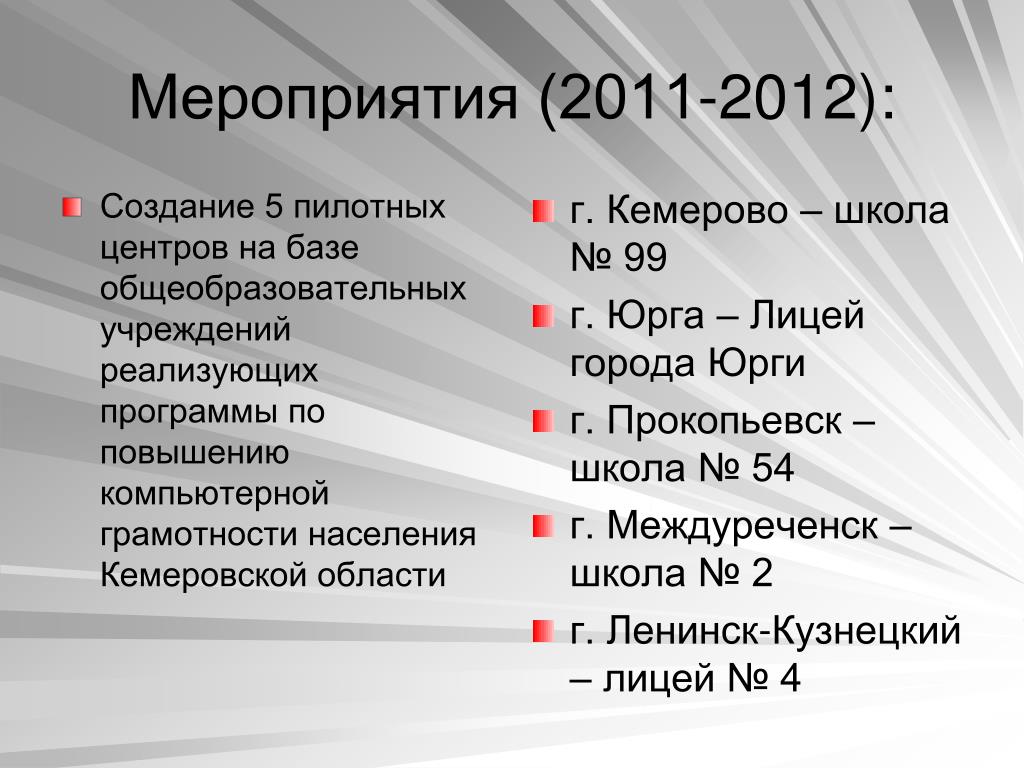 Мероприятия (2011-2012):

Создание 5 пилотных центров на базе общеобразовательных учреждений реализующих программы по повышению компьютерной грамотности населения Кемеровской области

г. Кемерово – школа № 99

г. Юрга – Лицей города Юрги

г. Прокопьевск – школа № 54

г. Междуреченск – школа № 2

г. Ленинск-Кузнецкий – лицей № 4